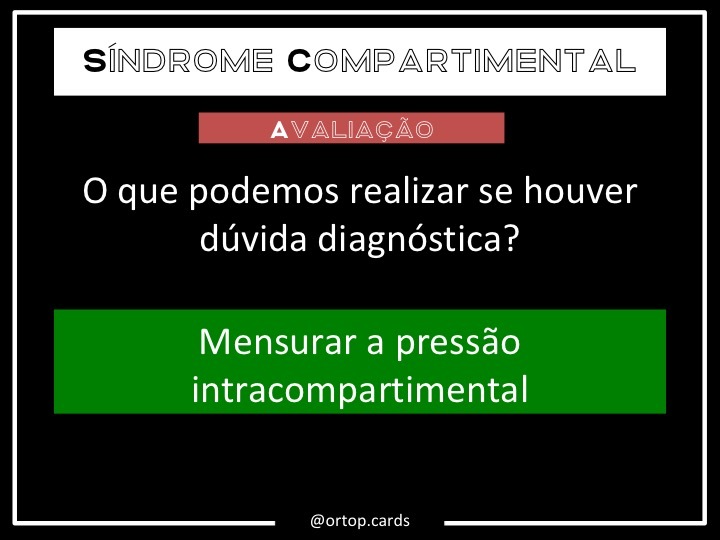 SÍNDROME COMPARTIMENTAL

AVALIAÇÃO

O que podemos realizar se houver dúvida diagnóstica?

Mensurar a pressão intracompartimental

@ortop.cards